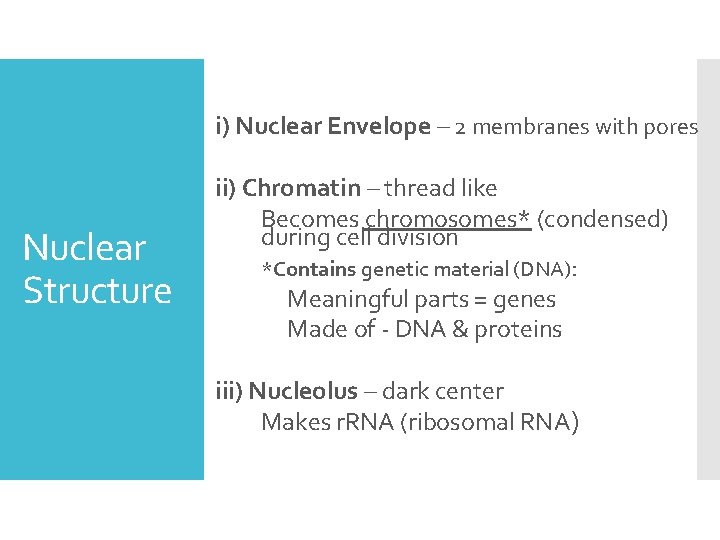 Nuclear Structure

i) Nuclear Envelope – 2 membranes with pores

ii) Chromatin – thread like
Becomes chromosomes* (condensed) during cell division
*Contains genetic material (DNA):
Meaningful parts = genes
Made of - DNA & proteins

iii) Nucleolus – dark center
Makes rRNA (ribosomal RNA)